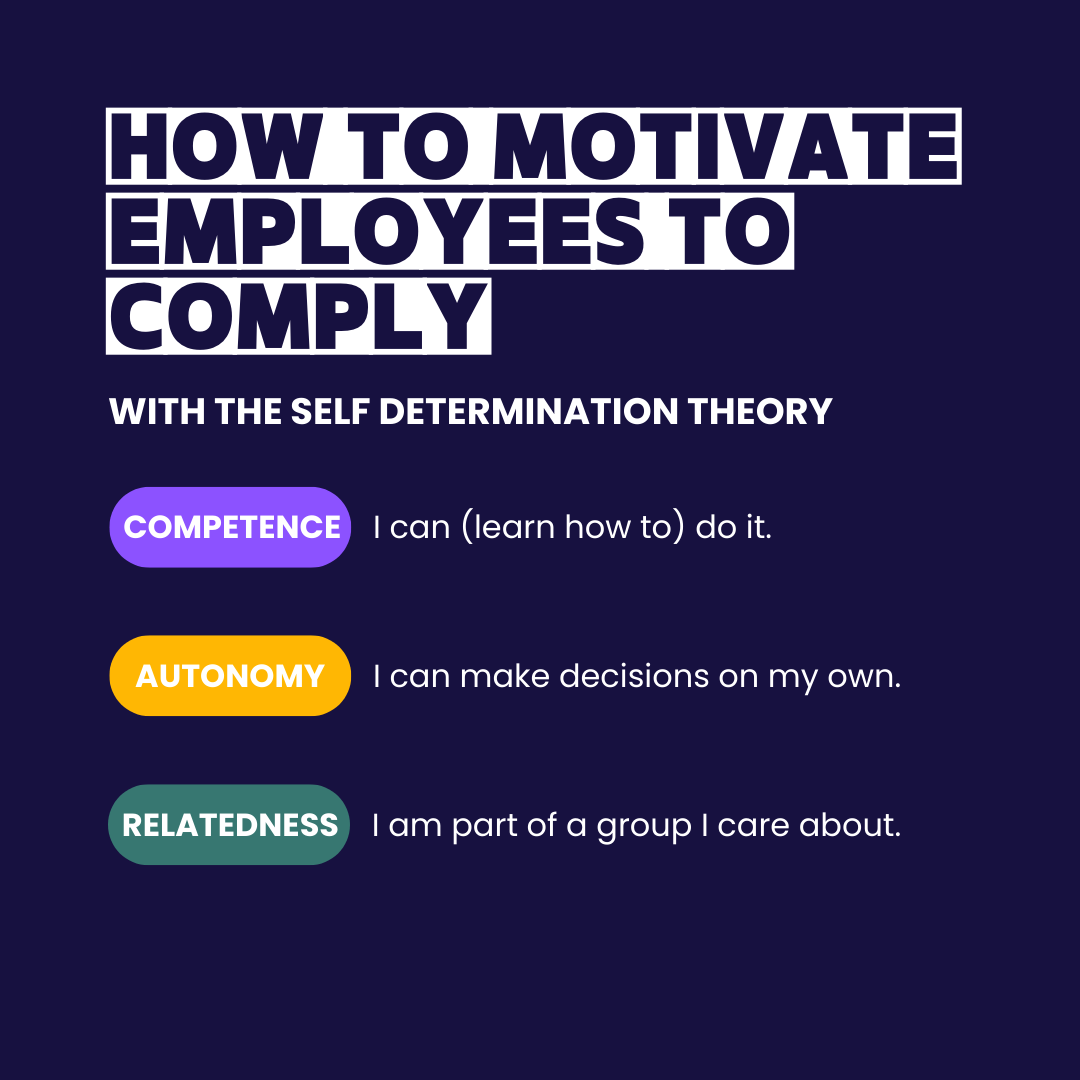 HOW TO MOTIVATE EMPLOYEES TO COMPLY

WITH THE SELF DETERMINATION THEORY

COMPETENCE I can (learn how to) do it.

AUTONOMY I can make decisions on my own.

RELATEDNESS I am part of a group I care about.